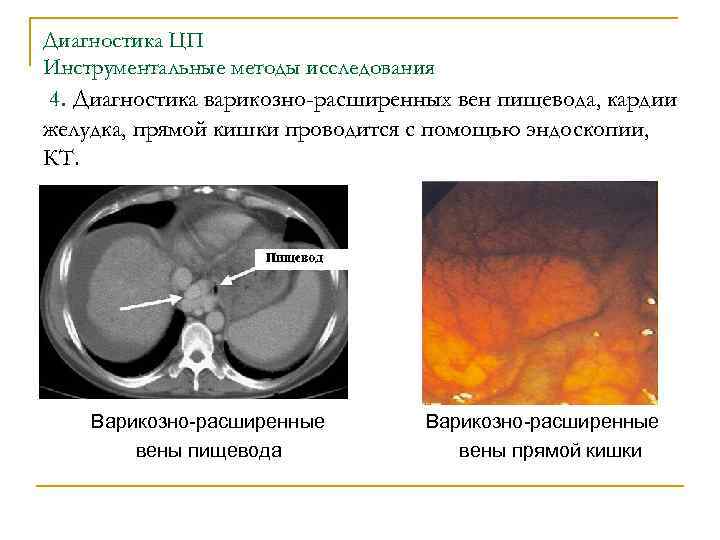 Диагностика ЦП
Инструментальные методы исследования

4. Диагностика варикозно-расширенных вен пищевода, кардии желудка, прямой кишки проводится с помощью эндоскопии, КТ.

Пищевод

Варикозно-расширенные вены пищевода

Варикозно-расширенные вены прямой кишки